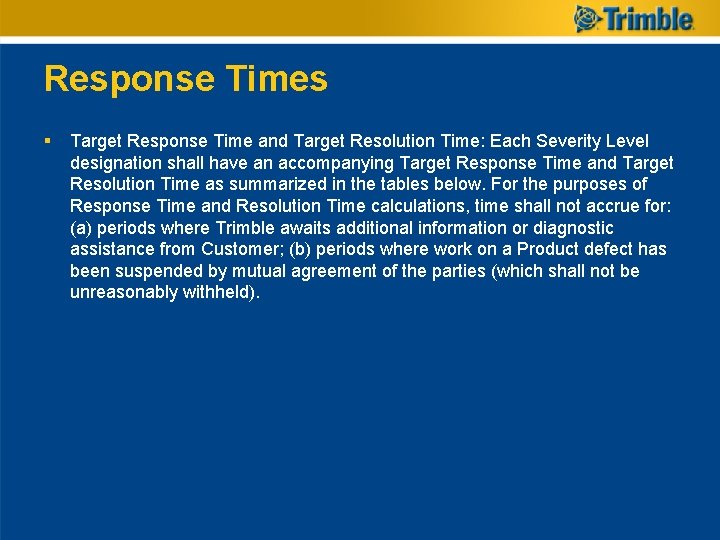 Trimble

Response Times

▪ Target Response Time and Target Resolution Time: Each Severity Level designation shall have an accompanying Target Response Time and Target Resolution Time as summarized in the tables below. For the purposes of Response Time and Resolution Time calculations, time shall not accrue for: (a) periods where Trimble awaits additional information or diagnostic assistance from Customer; (b) periods where work on a Product defect has been suspended by mutual agreement of the parties (which shall not be unreasonably withheld).